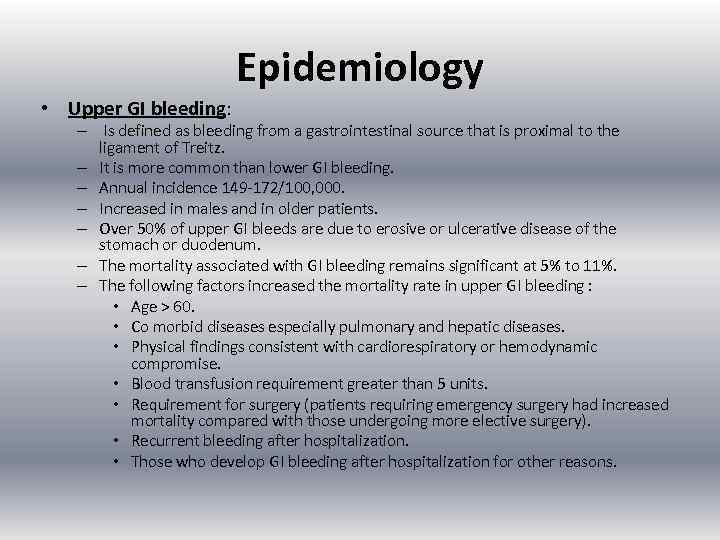 Epidemiology

• Upper GI bleeding:

– Is defined as bleeding from a gastrointestinal source that is proximal to the ligament of Treitz.
– It is more common than lower GI bleeding.
– Annual incidence 149-172/100,000.
– Increased in males and in older patients.
– Over 50% of upper GI bleeds are due to erosive or ulcerative disease of the stomach or duodenum.
– The mortality associated with GI bleeding remains significant at 5% to 11%.
– The following factors increased the mortality rate in upper GI bleeding :
• Age > 60.
• Co morbid diseases especially pulmonary and hepatic diseases.
• Physical findings consistent with cardiorespiratory or hemodynamic compromise.
• Blood transfusion requirement greater than 5 units.
• Requirement for surgery (patients requiring emergency surgery had increased mortality compared with those undergoing more elective surgery).
• Recurrent bleeding after hospitalization.
• Those who develop GI bleeding after hospitalization for other reasons.